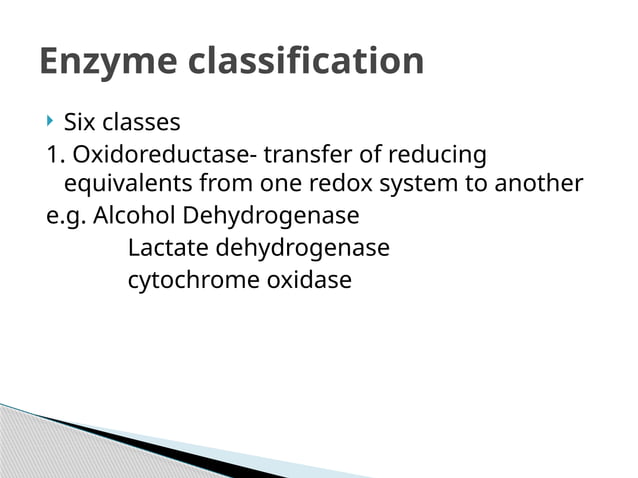 Enzyme classification

Six classes

1. Oxidoreductase- transfer of reducing equivalents from one redox system to another

e.g. Alcohol Dehydrogenase
Lactate dehydrogenase
cytochrome oxidase